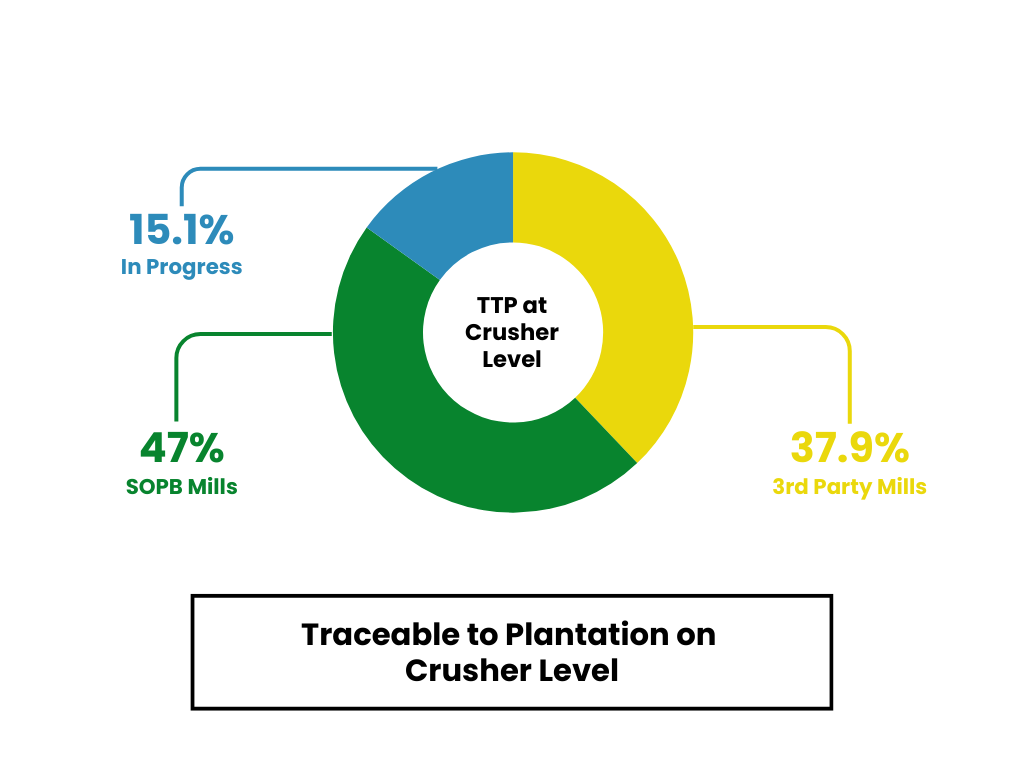 15.1%
In Progress

TTP at Crusher Level

47%
SOPB Mills

37.9%
3rd Party Mills

Traceable to Plantation on Crusher Level